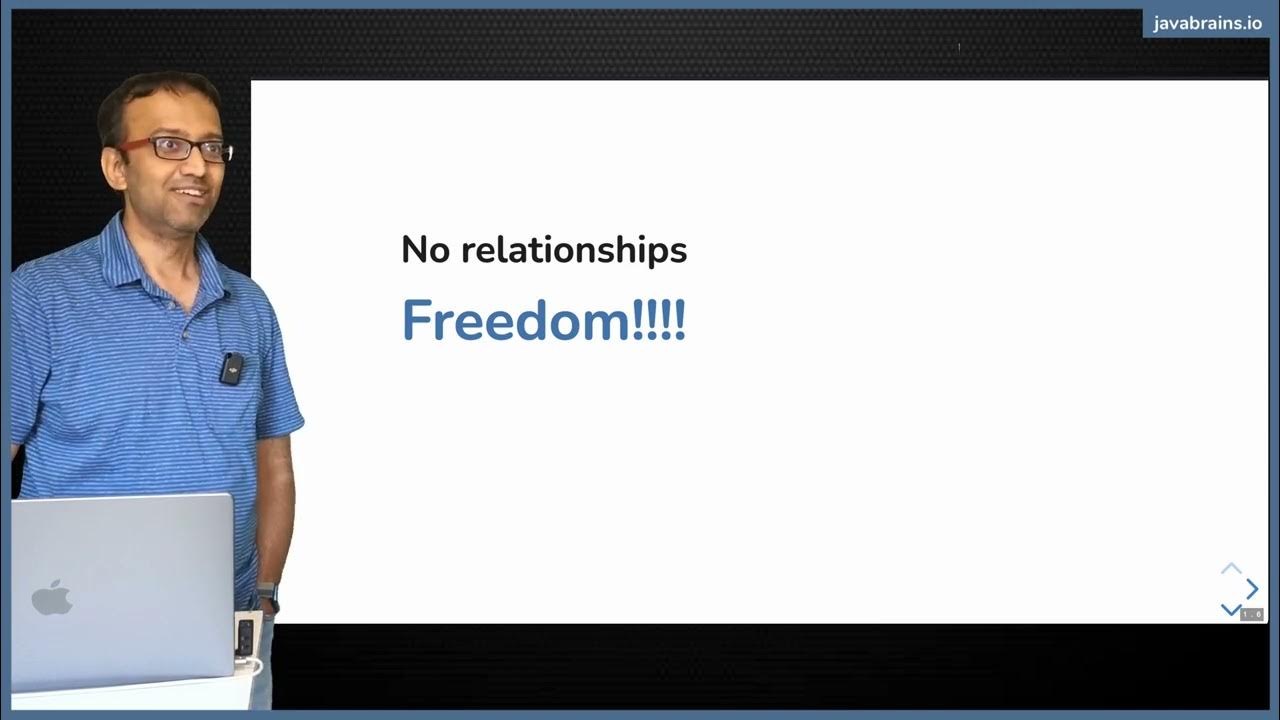 javabrains.io

No relationships

Freedom!!!!

1 . 6